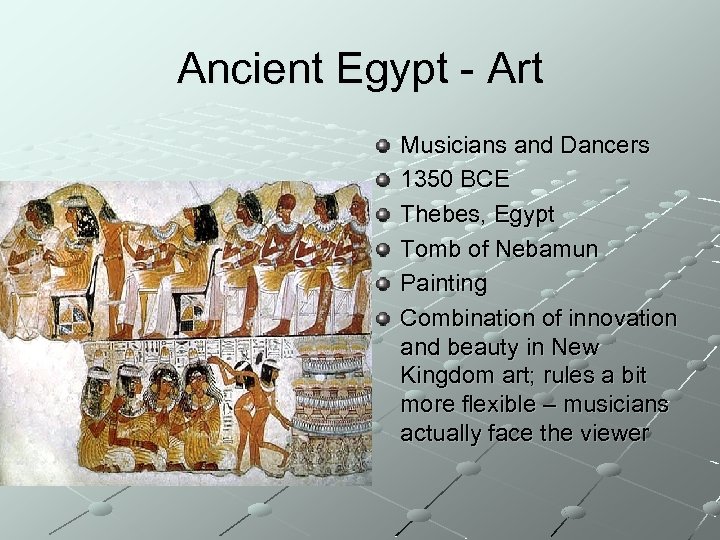 Ancient Egypt - Art

- Musicians and Dancers
- 1350 BCE
- Thebes, Egypt
- Tomb of Nebamun
- Painting
- Combination of innovation and beauty in New Kingdom art; rules a bit more flexible – musicians actually face the viewer